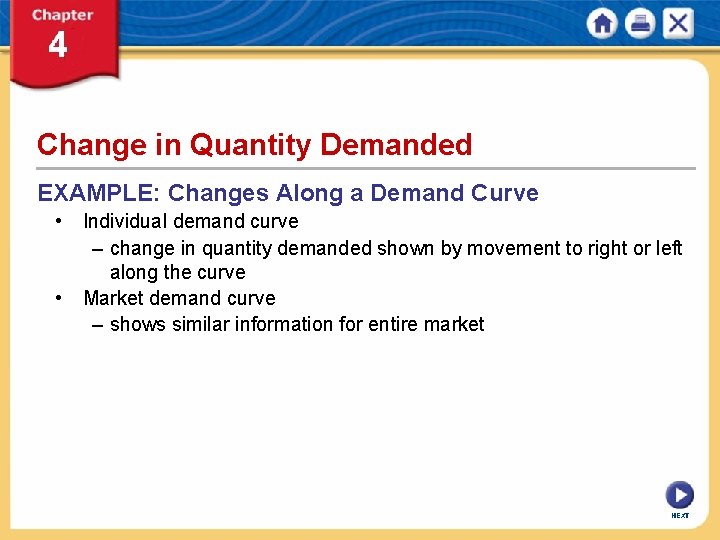 Chapter 4

Change in Quantity Demanded

EXAMPLE: Changes Along a Demand Curve

• Individual demand curve

– change in quantity demanded shown by movement to right or left along the curve

• Market demand curve

– shows similar information for entire market

NEXT